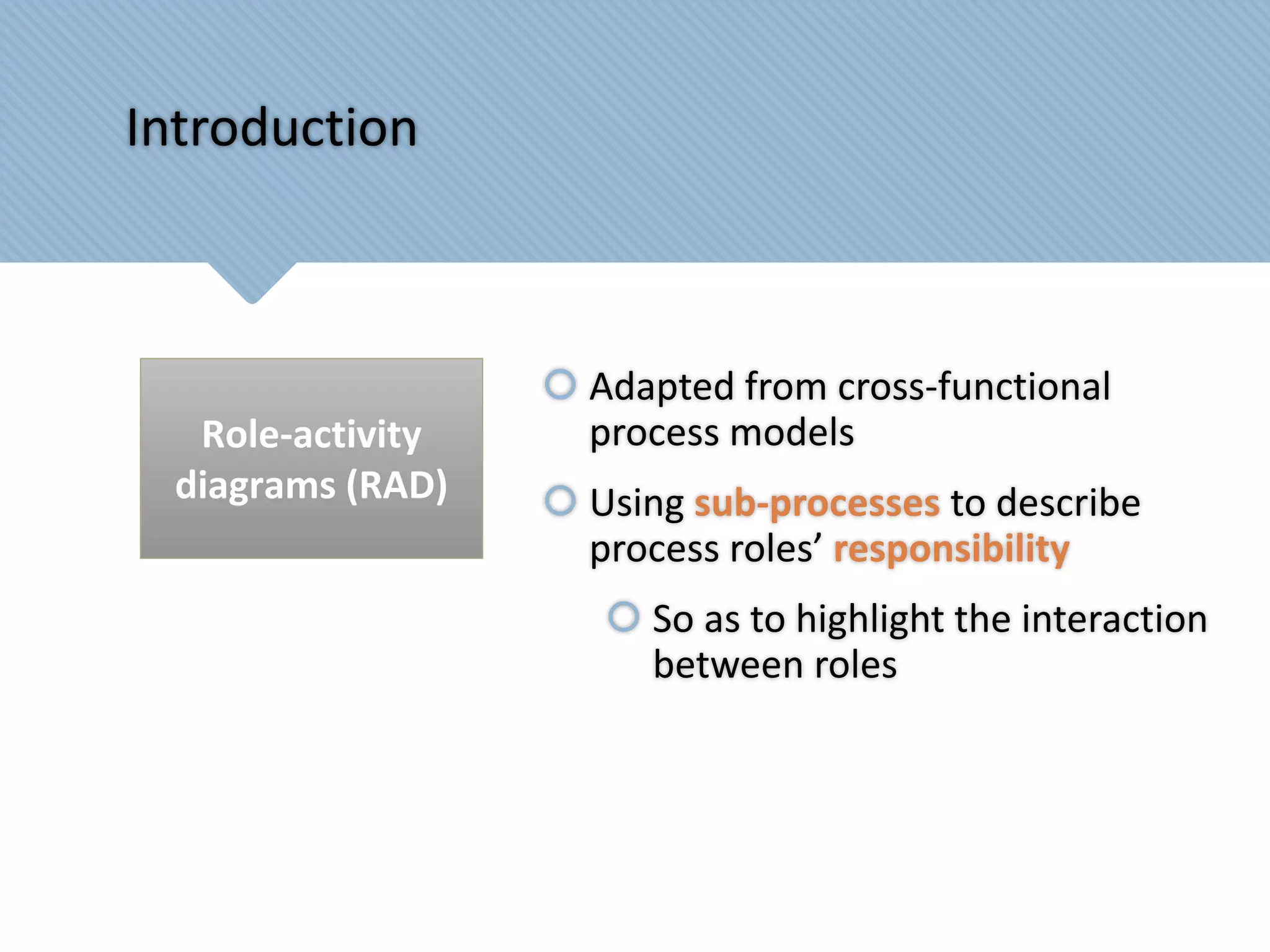 Introduction

Role-activity diagrams (RAD)

Adapted from cross-functional process models

Using sub-processes to describe process roles’ responsibility

So as to highlight the interaction between roles